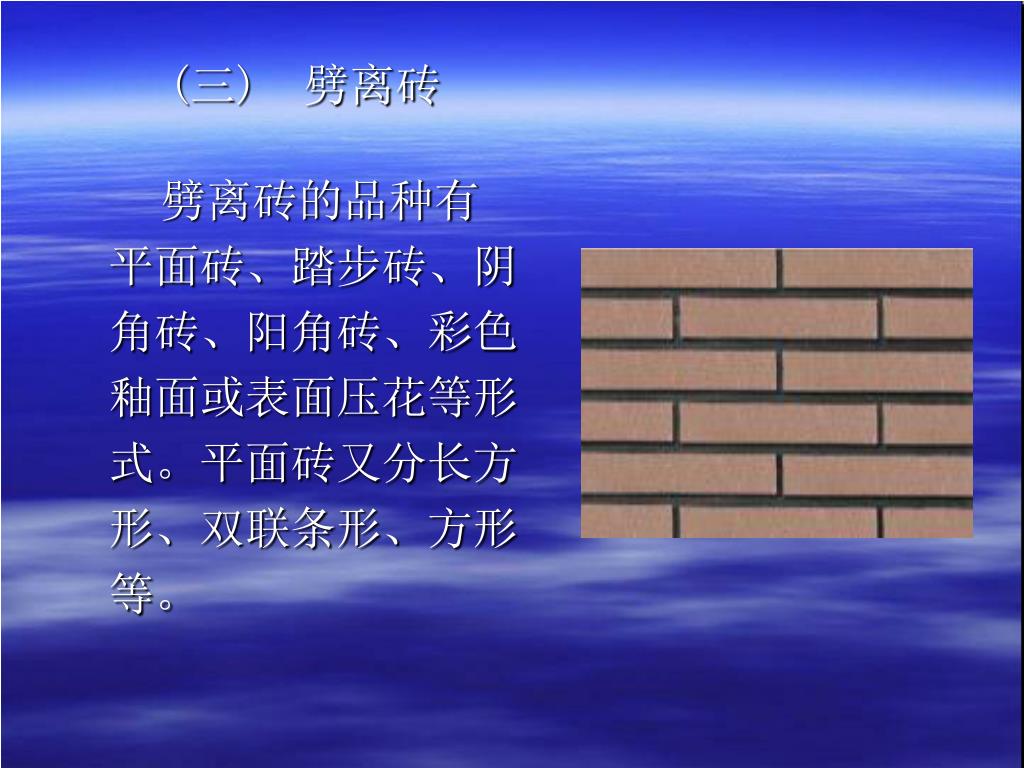 （三） 劈离砖

劈离砖的品种有平面砖、踏步砖、阴角砖、阳角砖、彩色釉面或表面压花等形式。平面砖又分长方形、双联条形、方形等。